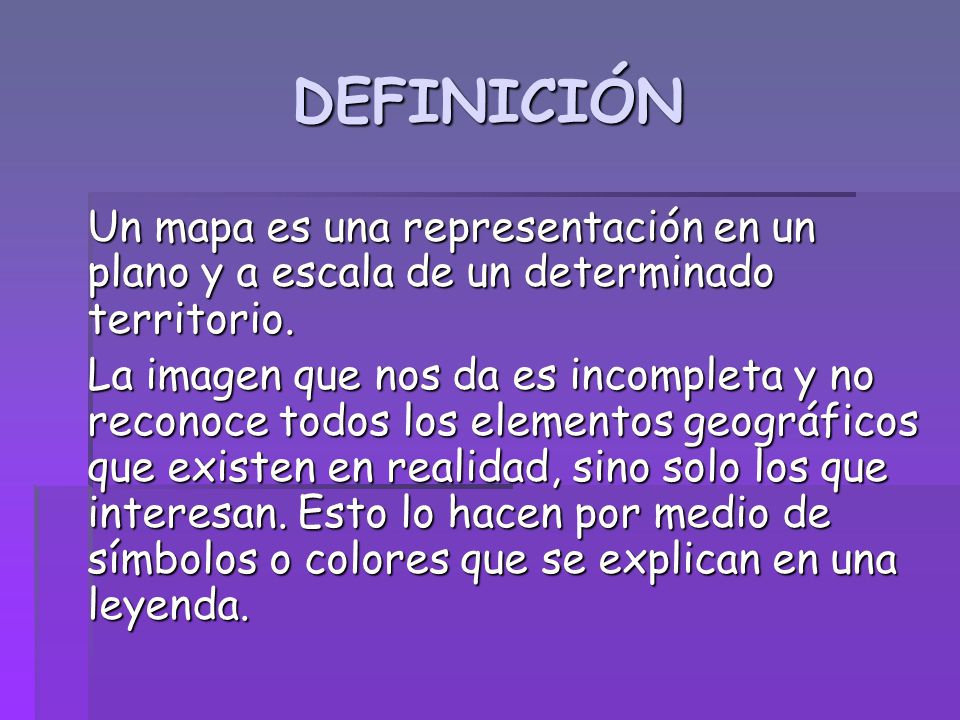 DEFINICIÓN

Un mapa es una representación en un plano y a escala de un determinado territorio.

La imagen que nos da es incompleta y no reconoce todos los elementos geográficos que existen en realidad, sino solo los que interesan. Esto lo hacen por medio de símbolos o colores que se explican en una leyenda.